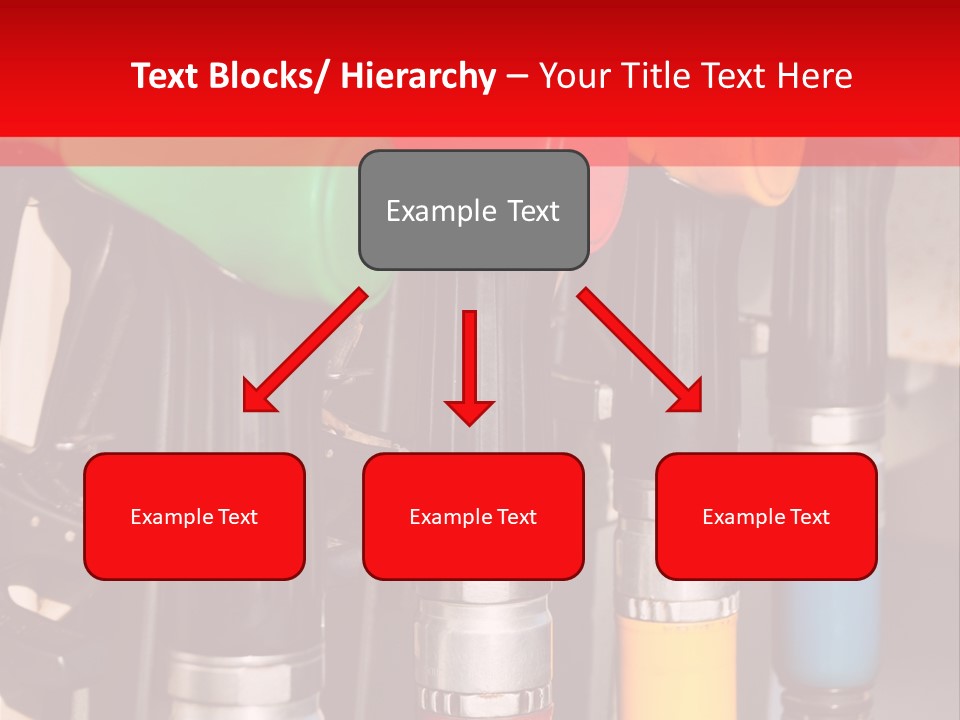 Text Blocks/ Hierarchy – Your Title Text Here

Example Text

Example Text

Example Text

Example Text